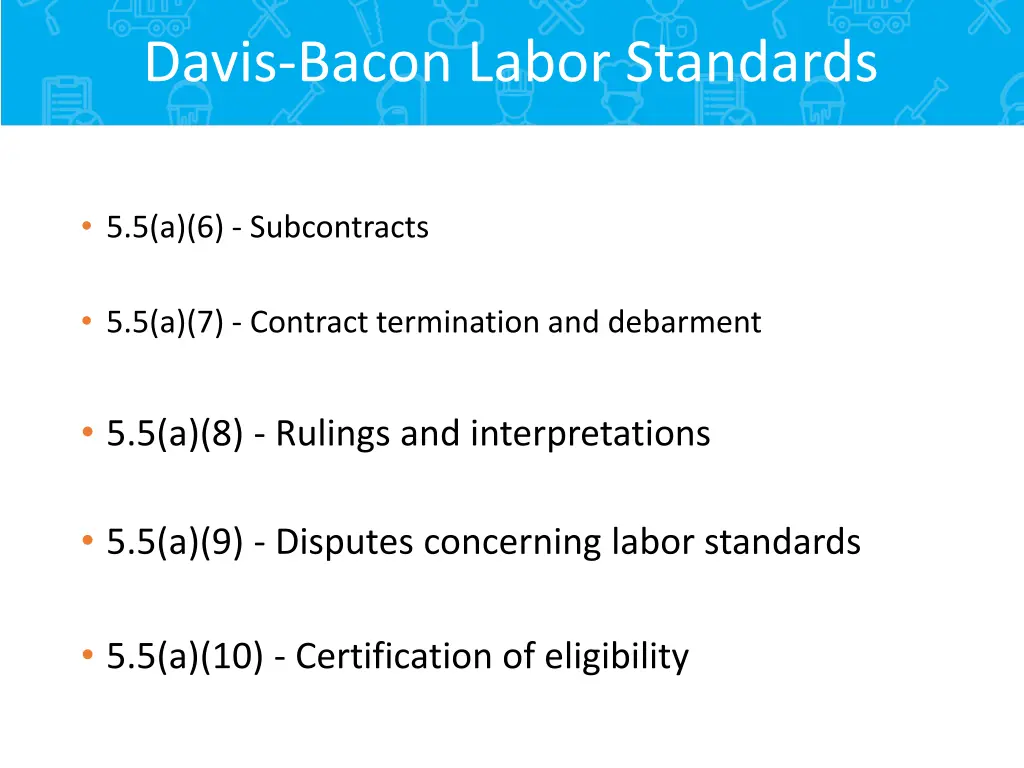 Davis-Bacon Labor Standards

• 5.5(a)(6) - Subcontracts

• 5.5(a)(7) - Contract termination and debarment

• 5.5(a)(8) - Rulings and interpretations

• 5.5(a)(9) - Disputes concerning labor standards

• 5.5(a)(10) - Certification of eligibility